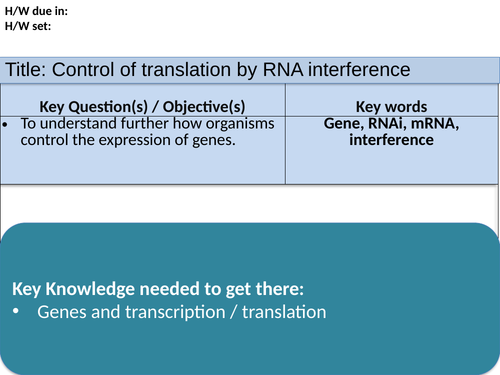 H/W due in:
H/W set:

Title: Control of translation by RNA interference

| Key Question(s) / Objective(s) | Key words |
|---|---|
| • To understand further how organisms control the expression of genes. | Gene, RNAi, mRNA, interference |

Key Knowledge needed to get there:
• Genes and transcription / translation